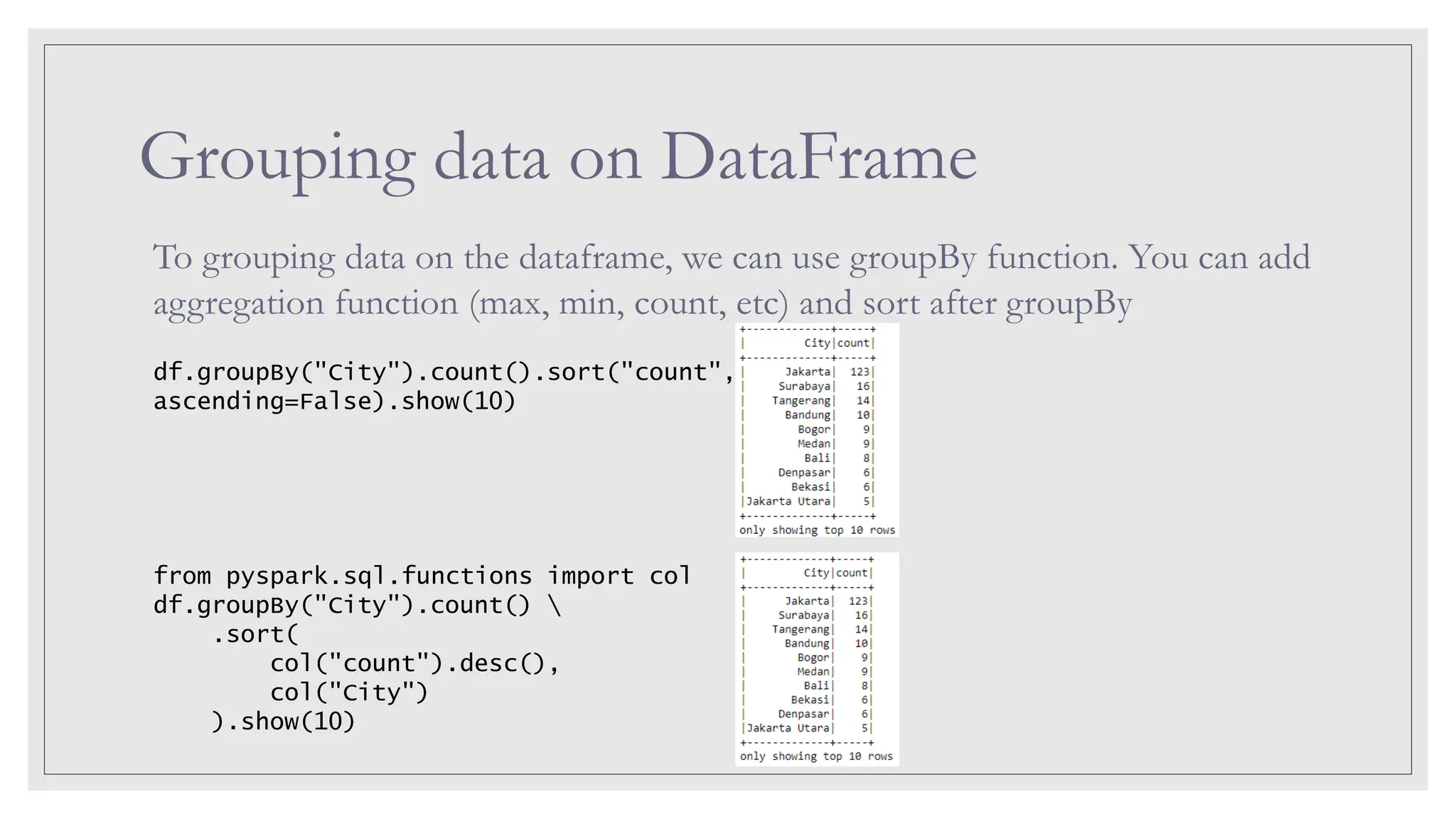 Grouping data on DataFrame

To grouping data on the dataframe, we can use groupBy function. You can add aggregation function (max, min, count, etc) and sort after groupBy

df.groupBy("City").count().sort("count", ascending=False).show(10)

| City | count |
|---|---|
| Jakarta | 123 |
| Surabaya | 16 |
| Tangerang | 14 |
| Bandung | 10 |
| Bogor | 9 |
| Medan | 9 |
| Bali | 8 |
| Denpasar | 6 |
| Bekasi | 6 |
| Jakarta Utara | 5 |

only showing top 10 rows

from pyspark.sql.functions import col
df.groupBy("City").count() \
    .sort(
        col("count").desc(),
        col("City")
    ).show(10)

| City | count |
|---|---|
| Jakarta | 123 |
| Surabaya | 16 |
| Tangerang | 14 |
| Bandung | 10 |
| Bogor | 9 |
| Medan | 9 |
| Bali | 8 |
| Bekasi | 6 |
| Denpasar | 6 |
| Jakarta Utara | 5 |

only showing top 10 rows